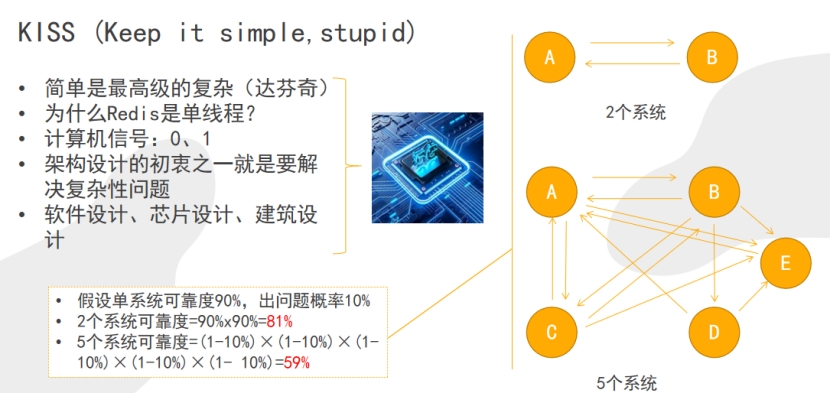 KISS (Keep it simple,stupid)

• 简单是最高级的复杂（达芬奇）
• 为什么Redis是单线程？
• 计算机信号：0、1
• 架构设计的初衷之一就是要解决复杂性问题
• 软件设计、芯片设计、建筑设计

• 假设单系统可靠度90%，出问题概率10%
• 2个系统可靠度=90%x90%=81%
• 5个系统可靠度=(1-10%)×(1-10%)×(1-10%)×(1-10%)×(1- 10%)=59%

A
B
2个系统

A
B
E
C
D
5个系统